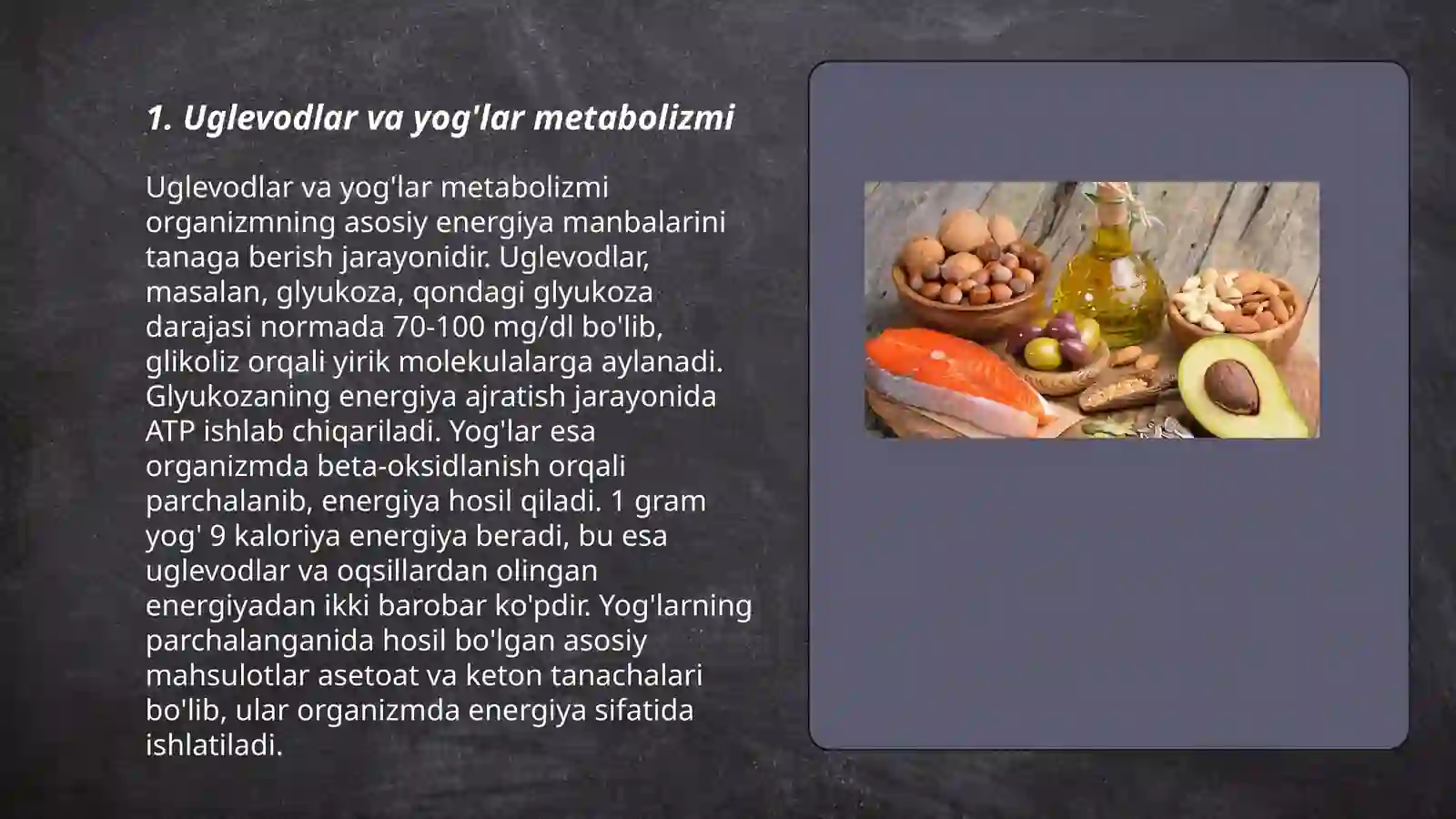 1. Uglevodlar va yog'lar metabolizmi

Uglevodlar va yog'lar metabolizmi organizmning asosiy energiya manbalarini tanaga berish jarayonidir. Uglevodlar, masalan, glyukoza, qondagi glyukoza darajasi normada 70-100 mg/dl bo'lib, glikoliz orqali yirik molekulalarga aylanadi. Glyukozaning energiya ajratish jarayonida ATP ishlab chiqariladi. Yog'lar esa organizmda beta-oksidlanish orqali parchalanib, energiya hosil qiladi. 1 gram yog' 9 kaloriya energiya beradi, bu esa uglevodlar va oqsillardan olingan energiyadan ikki barobar ko'pdir. Yog'larning parchalanganida hosil bo'lgan asosiy mahsulotlar asetoat va keton tanachalari bo'lib, ular organizmda energiya sifatida ishlatiladi.